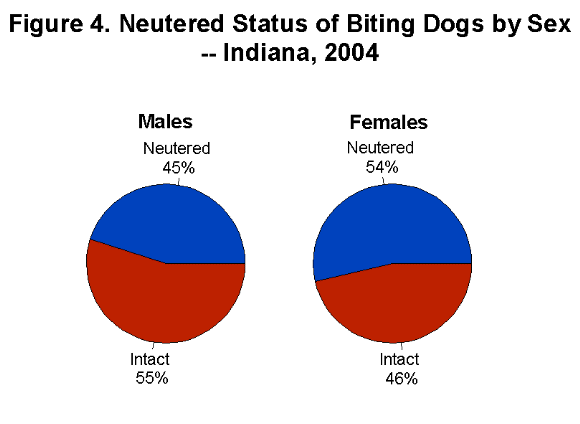 Figure 4. Neutered Status of Biting Dogs by Sex -- Indiana, 2004

Males

Neutered 45%

Intact 55%

Females

Neutered 54%

Intact 46%